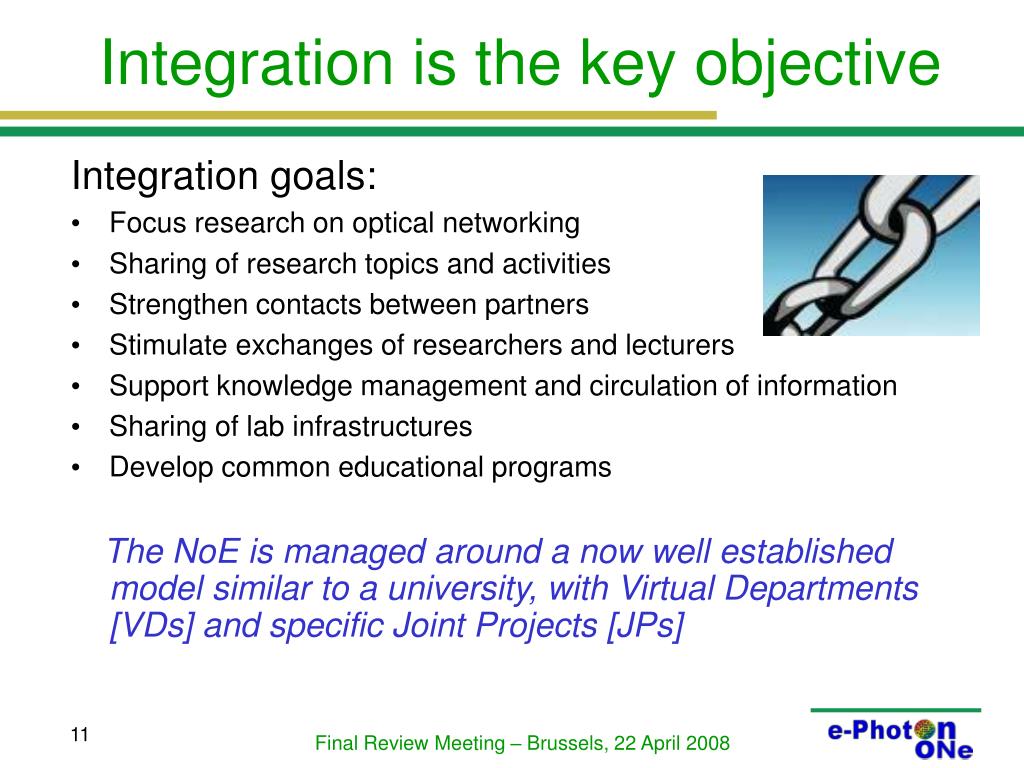 Integration is the key objective

Integration goals:
• Focus research on optical networking
• Sharing of research topics and activities
• Strengthen contacts between partners
• Stimulate exchanges of researchers and lecturers
• Support knowledge management and circulation of information
• Sharing of lab infrastructures
• Develop common educational programs

The NoE is managed around a now well established model similar to a university, with Virtual Departments [VDs] and specific Joint Projects [JPs]

11

Final Review Meeting – Brussels, 22 April 2008

e-Photon ONe